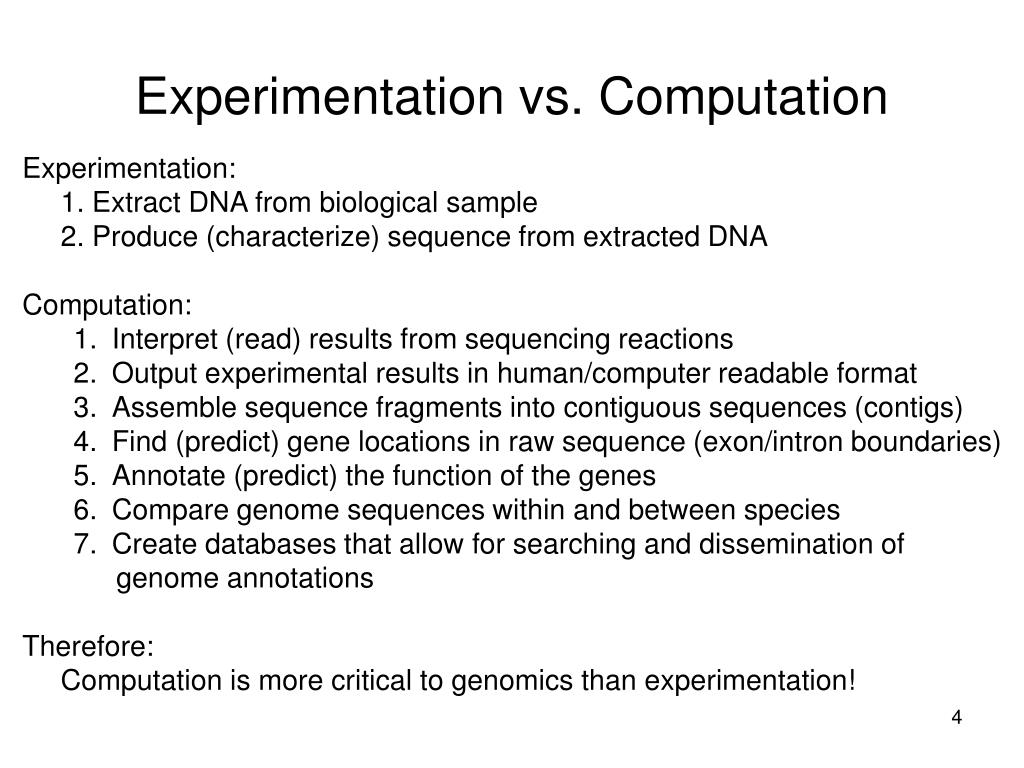 Experimentation vs. Computation

Experimentation:
1. Extract DNA from biological sample
2. Produce (characterize) sequence from extracted DNA

Computation:
1. Interpret (read) results from sequencing reactions
2. Output experimental results in human/computer readable format
3. Assemble sequence fragments into contiguous sequences (contigs)
4. Find (predict) gene locations in raw sequence (exon/intron boundaries)
5. Annotate (predict) the function of the genes
6. Compare genome sequences within and between species
7. Create databases that allow for searching and dissemination of genome annotations

Therefore:
Computation is more critical to genomics than experimentation!

4